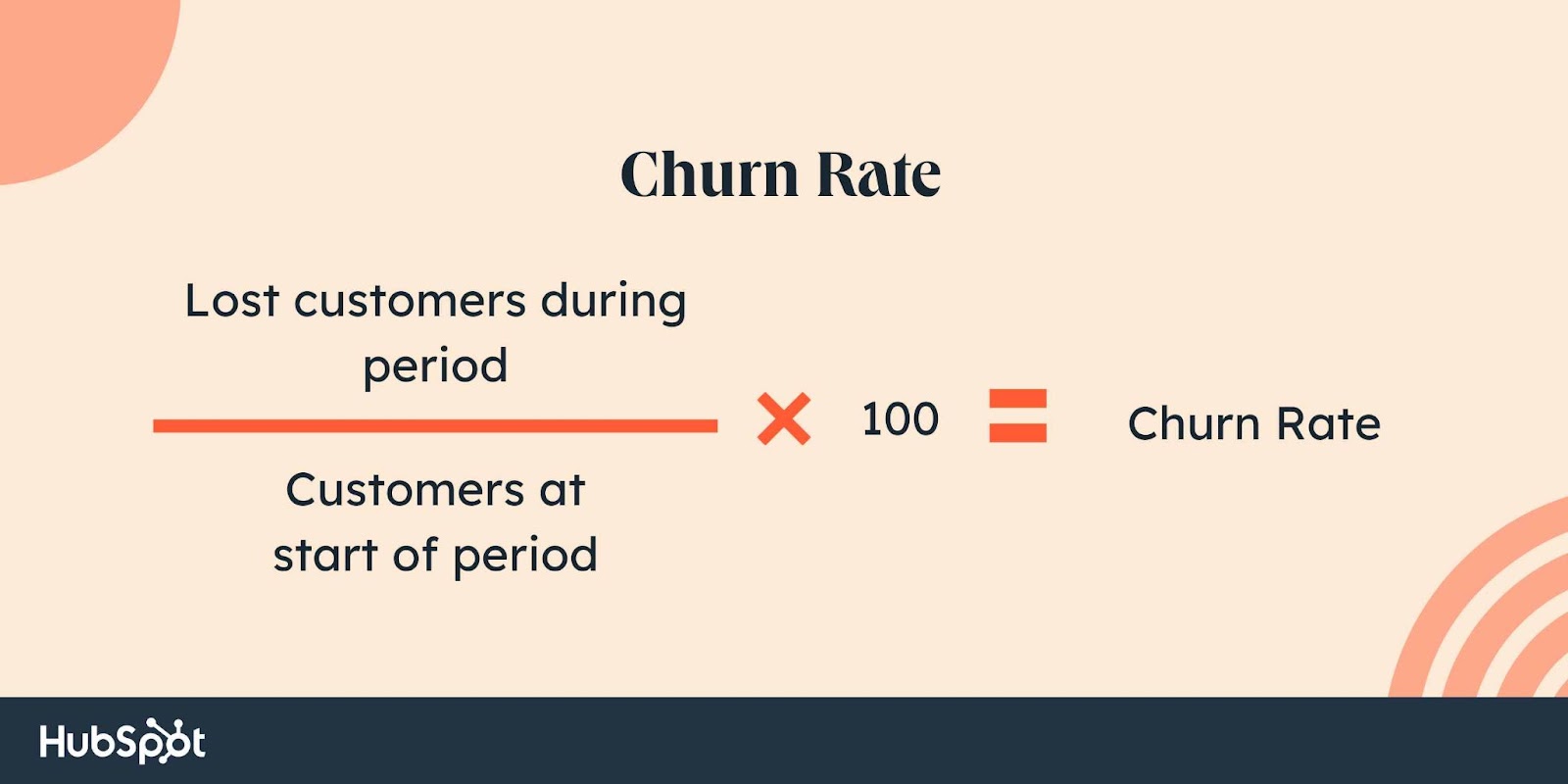 Churn Rate

$\frac{\text{Lost customers during period}}{\text{Customers at start of period}} \times 100 = \text{Churn Rate}$

HubSpot